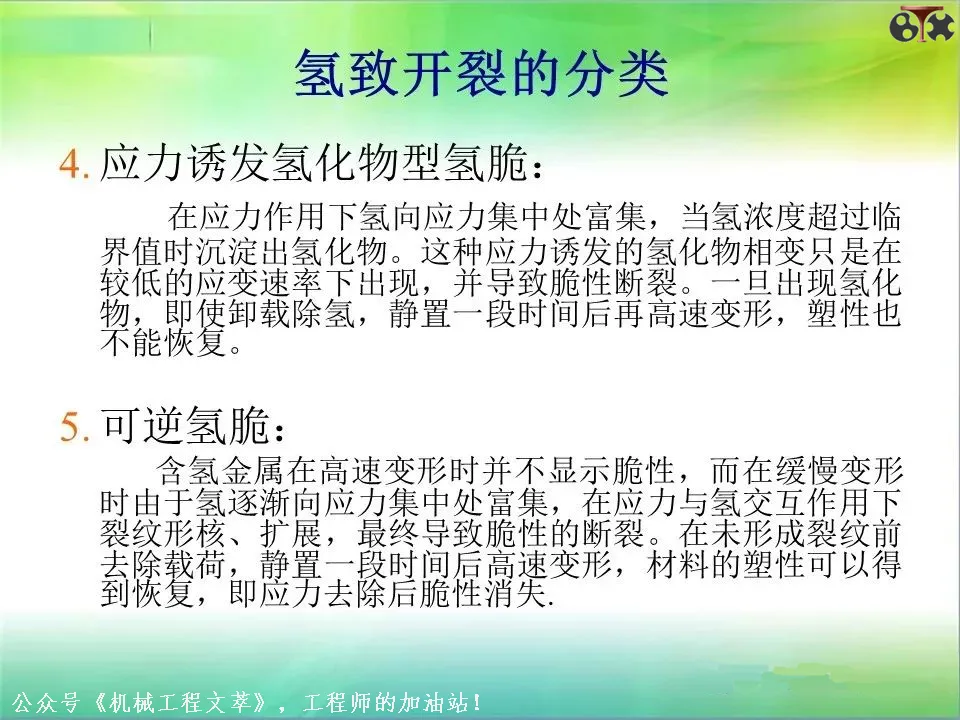 氢致开裂的分类

4. 应力诱发氢化物型氢脆：

在应力作用下氢向应力集中处富集，当氢浓度超过临界值时沉淀出氢化物。这种应力诱发的氢化物相变只是在较低的应变速率下出现，并导致脆性断裂。一旦出现氢化物，即使卸载除氢，静置一段时间后再高速变形，塑性也不能恢复。

5. 可逆氢脆：

含氢金属在高速变形时并不显示脆性，而在缓慢变形时由于氢逐渐向应力集中处富集，在应力与氢交互作用下裂纹形核、扩展，最终导致脆性的断裂。在未形成裂纹前去除载荷，静置一段时间后高速变形，材料的塑性可以得到恢复，即应力去除后脆性消失.

公众号《机械工程文萃》，工程师的加油站！